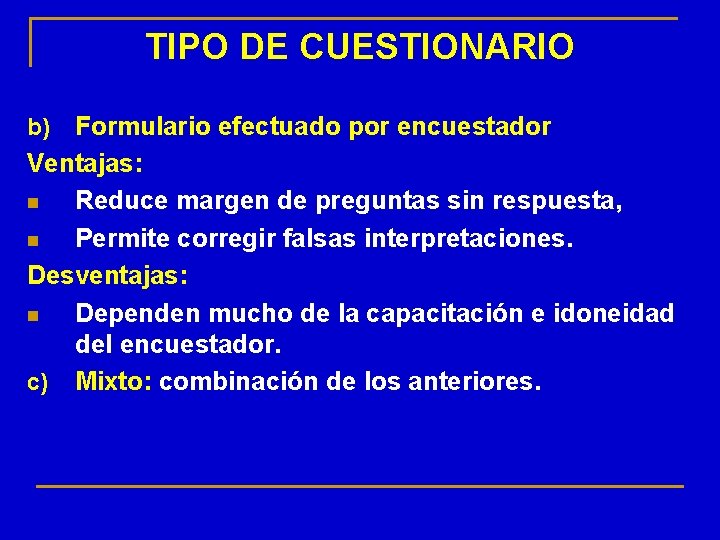 TIPO DE CUESTIONARIO

b) Formulario efectuado por encuestador

Ventajas:

- Reduce margen de preguntas sin respuesta,
- Permite corregir falsas interpretaciones.

Desventajas:

- Dependen mucho de la capacitación e idoneidad del encuestador.

c) Mixto: combinación de los anteriores.